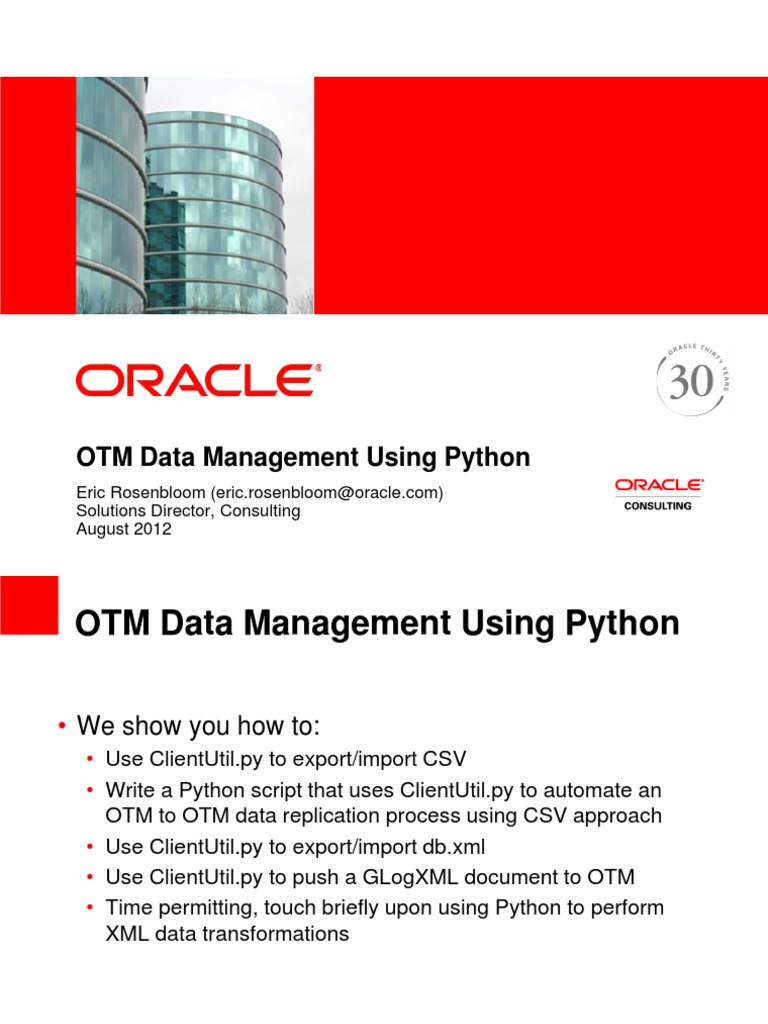 ORACLE®

ORACLE THIRTY YEARS
30

OTM Data Management Using Python

Eric Rosenbloom (eric.rosenbloom@oracle.com)
Solutions Director, Consulting
August 2012

ORACLE®
CONSULTING

OTM Data Management Using Python

• We show you how to:
• Use ClientUtil.py to export/import CSV
• Write a Python script that uses ClientUtil.py to automate an OTM to OTM data replication process using CSV approach
• Use ClientUtil.py to export/import db.xml
• Use ClientUtil.py to push a GLogXML document to OTM
• Time permitting, touch briefly upon using Python to perform XML data transformations